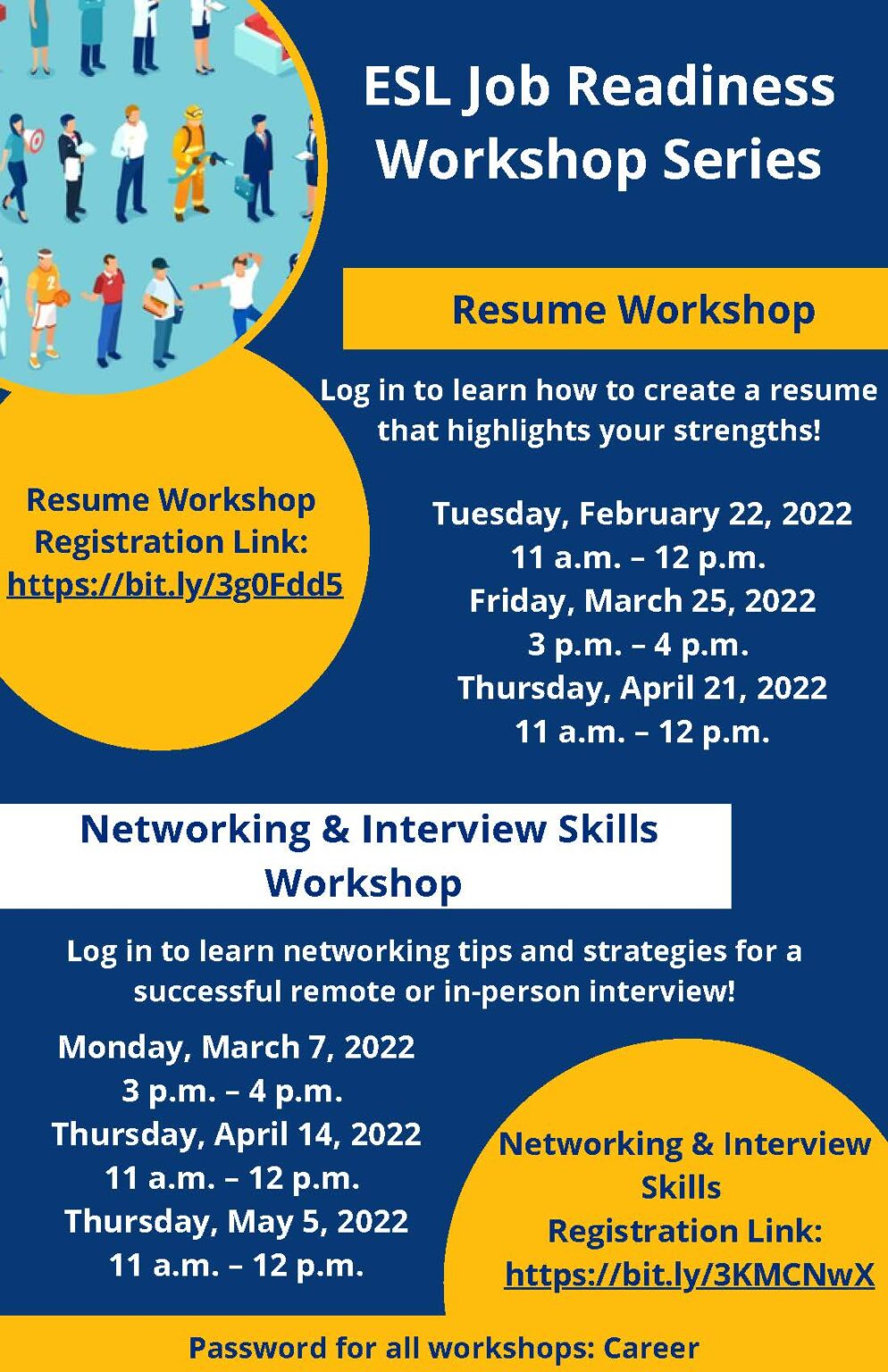 ESL Job Readiness Workshop Series

Resume Workshop

Log in to learn how to create a resume that highlights your strengths!

Resume Workshop Registration Link: https://bit.ly/3g0Fdd5

Tuesday, February 22, 2022
11 a.m. – 12 p.m.
Friday, March 25, 2022
3 p.m. – 4 p.m.
Thursday, April 21, 2022
11 a.m. – 12 p.m.

Networking & Interview Skills Workshop

Log in to learn networking tips and strategies for a successful remote or in-person interview!

Monday, March 7, 2022
3 p.m. – 4 p.m.
Thursday, April 14, 2022
11 a.m. – 12 p.m.
Thursday, May 5, 2022
11 a.m. – 12 p.m.

Networking & Interview Skills
Registration Link: https://bit.ly/3KMCNwX

Password for all workshops: Career